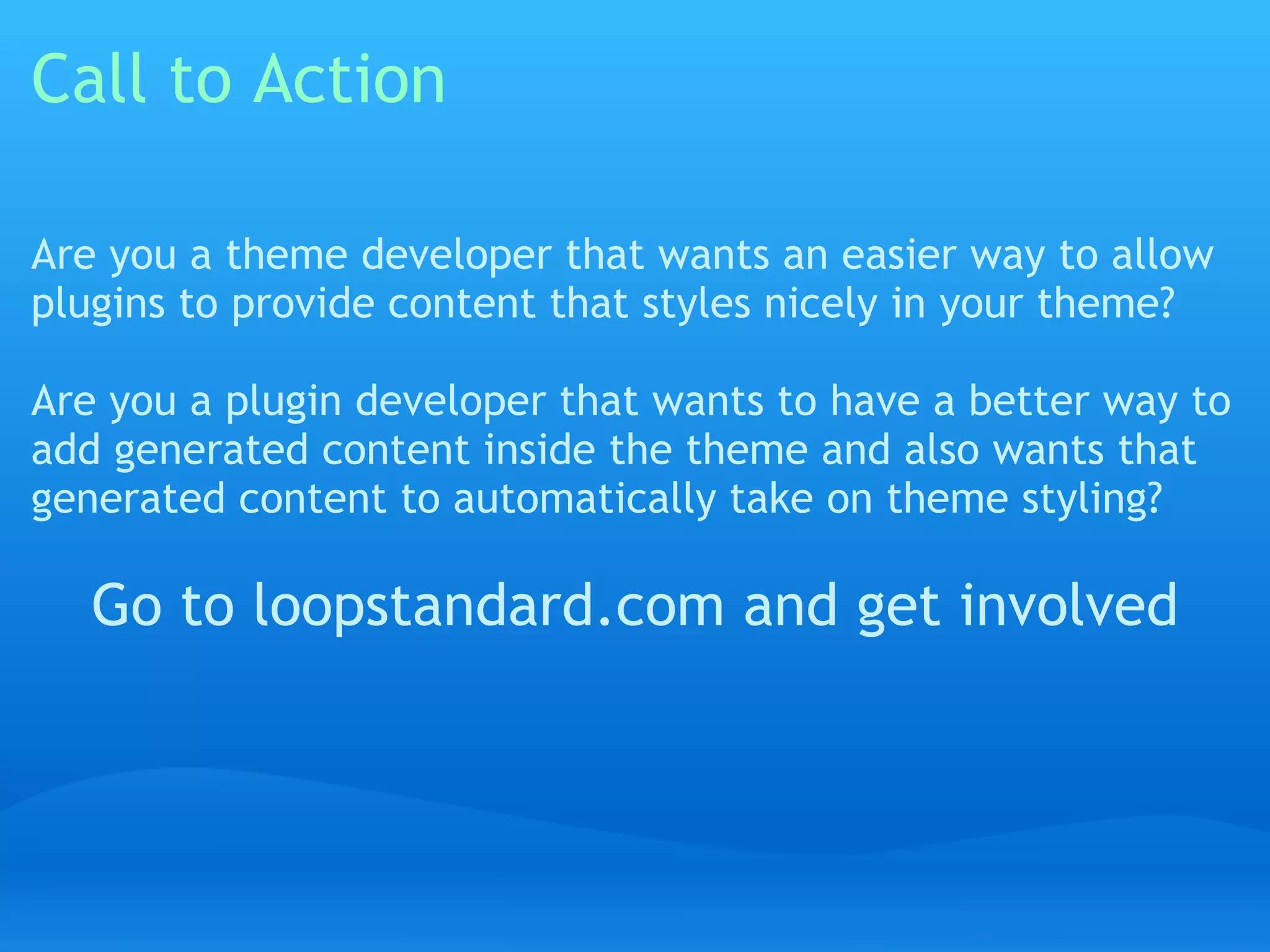 Call to Action

Are you a theme developer that wants an easier way to allow plugins to provide content that styles nicely in your theme?

Are you a plugin developer that wants to have a better way to add generated content inside the theme and also wants that generated content to automatically take on theme styling?

Go to loopstandard.com and get involved